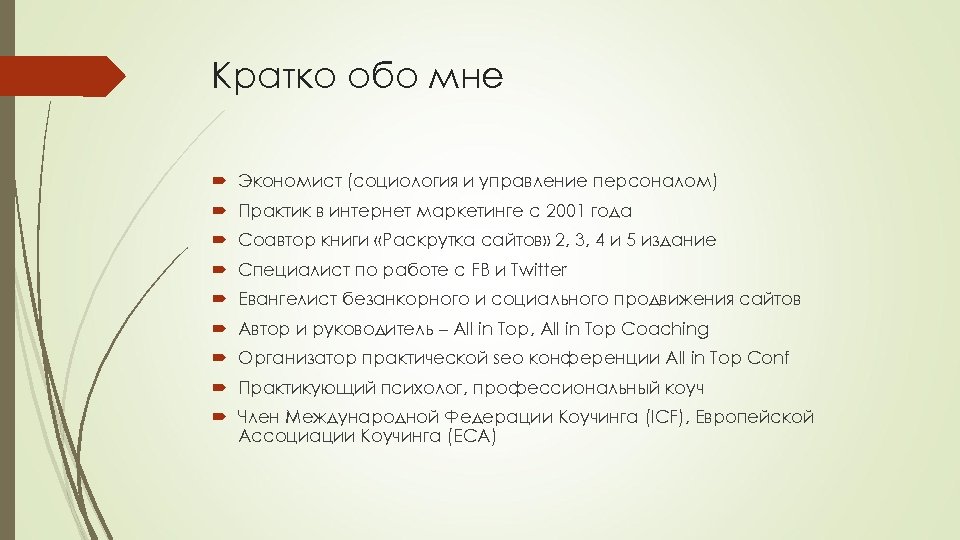 Кратко обо мне

Экономист (социология и управление персоналом)
Практик в интернет маркетинге с 2001 года
Соавтор книги «Раскрутка сайтов» 2, 3, 4 и 5 издание
Специалист по работе с FB и Twitter
Евангелист безанкорного и социального продвижения сайтов
Автор и руководитель – All in Top, All in Top Coaching
Организатор практической seo конференции All in Top Conf
Практикующий психолог, профессиональный коуч
Член Международной Федерации Коучинга (ICF), Европейской Ассоциации Коучинга (ECA)